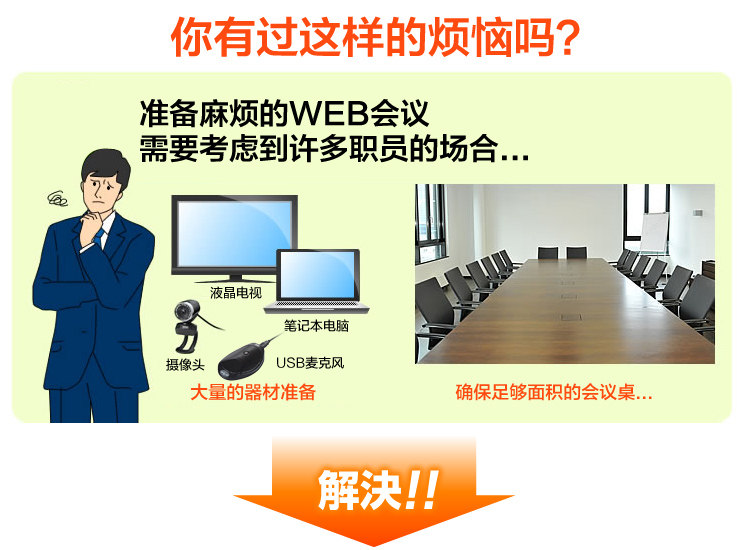 你有过这样的烦恼吗？

准备麻烦的WEB会议
需要考虑到许多职员的场合…

液晶电视

笔记本电脑

摄像头

USB麦克风

大量的器材准备

确保足够面积的会议桌…

解决!!